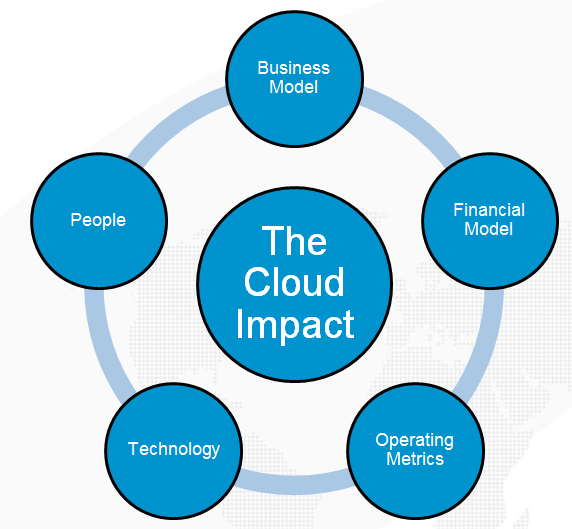 The Cloud Impact

Business Model

Financial Model

Operating Metrics

Technology

People